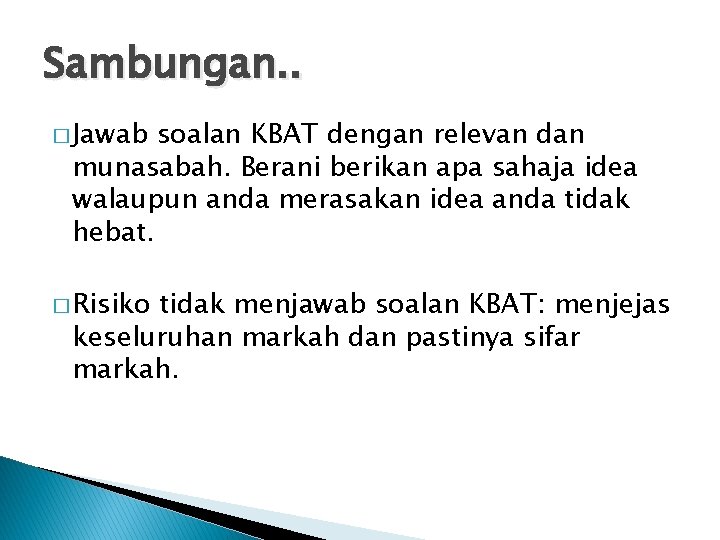 Sambungan..

□ Jawab soalan KBAT dengan relevan dan munasabah. Berani berikan apa sahaja idea walaupun anda merasakan idea anda tidak hebat.

□ Risiko tidak menjawab soalan KBAT: menjejas keseluruhan markah dan pastinya sifar markah.